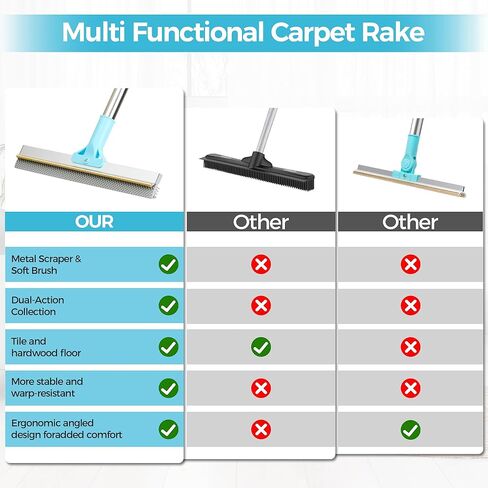 Multi Functional Carpet Rake

| OUR | Other | Other |
|---|---|---|
| Metal Scraper & Soft Brush ✓ | ✗ | ✗ |
| Dual-Action Collection ✓ | ✗ | ✗ |
| Tile and hardwood floor ✓ | ✓ | ✗ |
| More stable and warp-resistant ✓ | ✗ | ✗ |
| Ergonomic angled design foradded comfort ✓ | ✗ | ✓ |